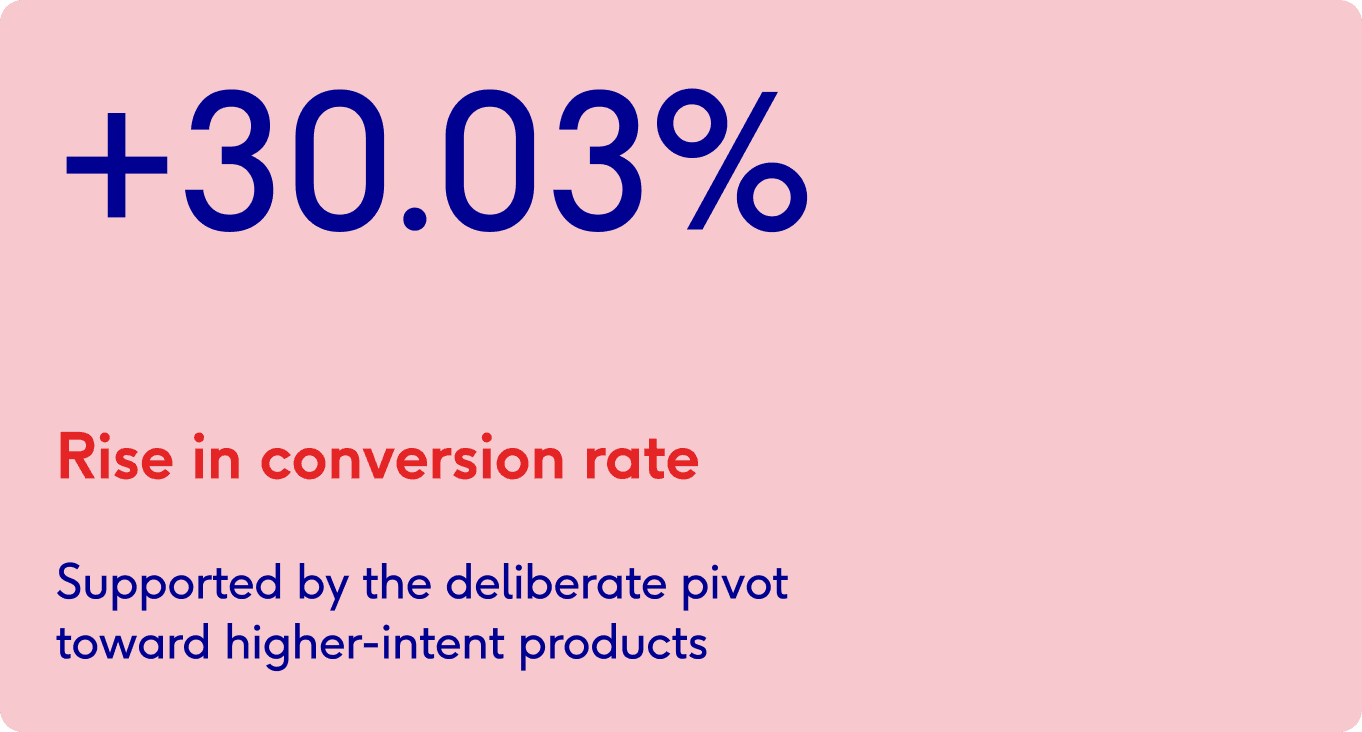 +30.03%

Rise in conversion rate

Supported by the deliberate pivot toward higher-intent products